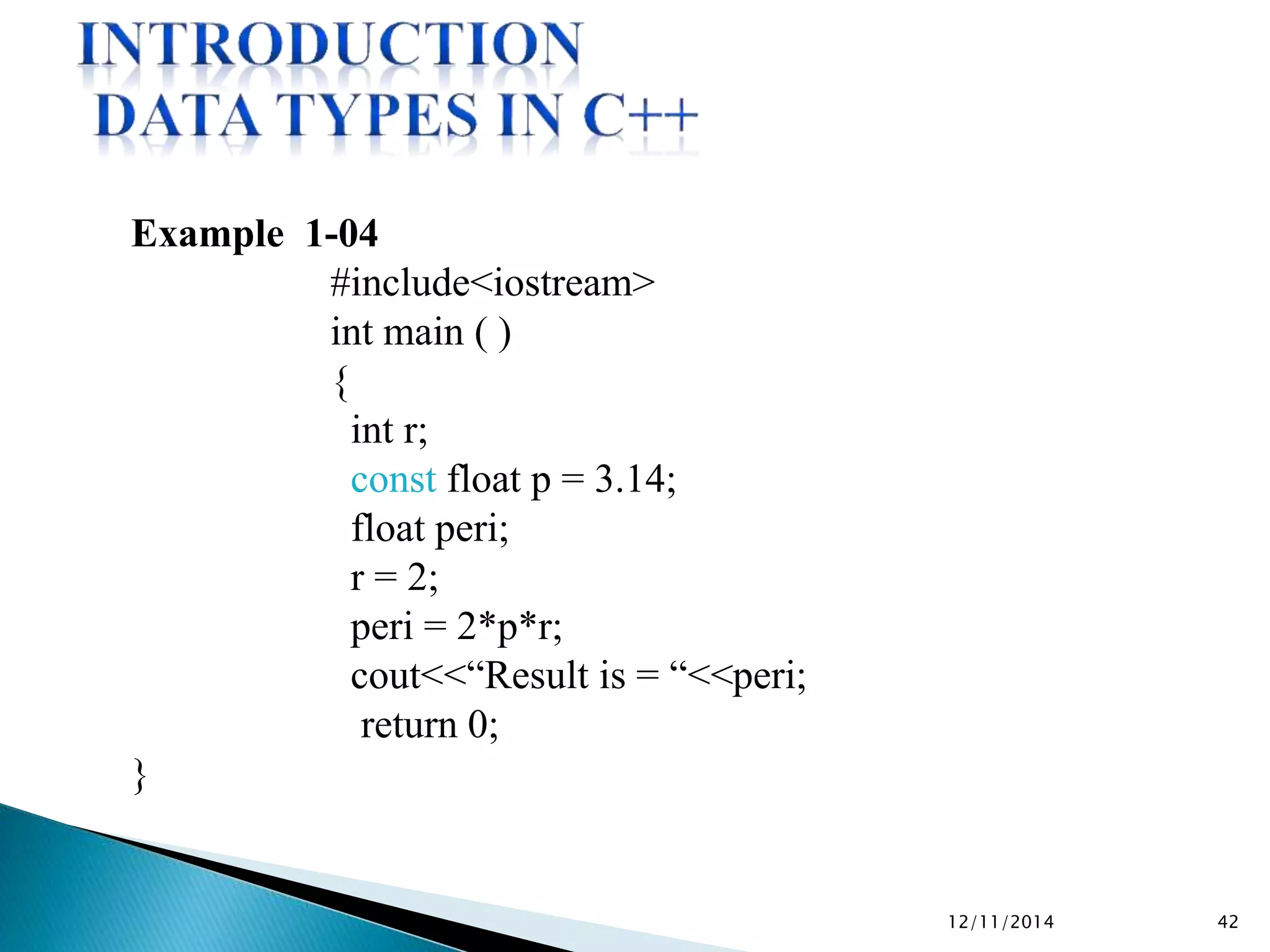 INTRODUCTION
DATA TYPES IN C++

Example 1-04
#include<iostream>
int main ( )
{
int r;
const float p = 3.14;
float peri;
r = 2;
peri = 2*p*r;
cout<<“Result is = “<<peri;
return 0;
}

12/11/2014
42